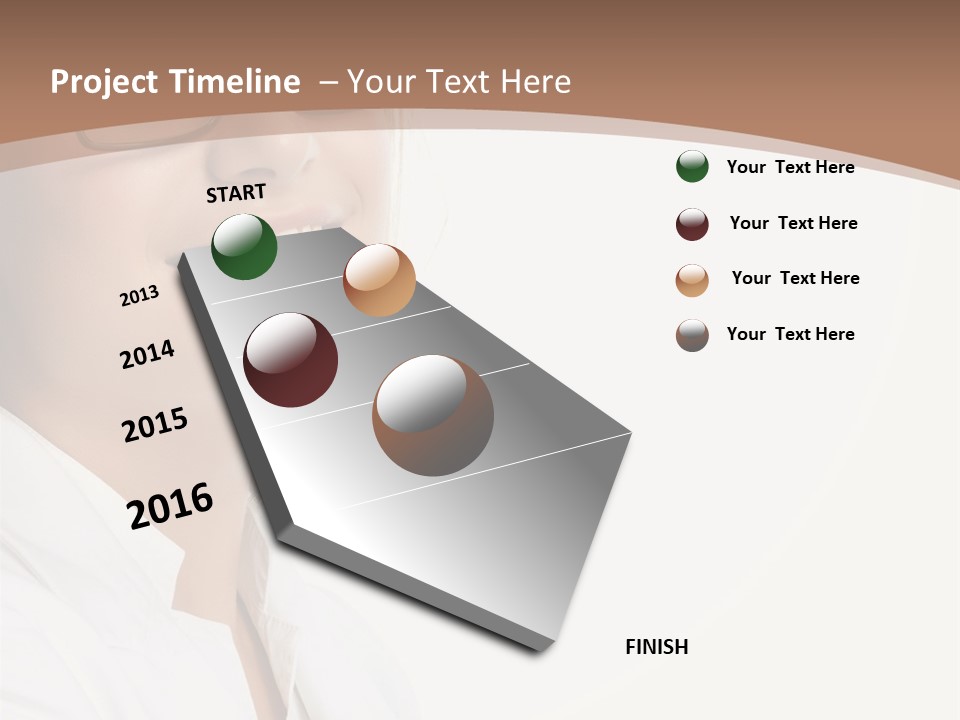 Project Timeline – Your Text Here

START

2013

2014

2015

2016

FINISH

Your Text Here

Your Text Here

Your Text Here

Your Text Here